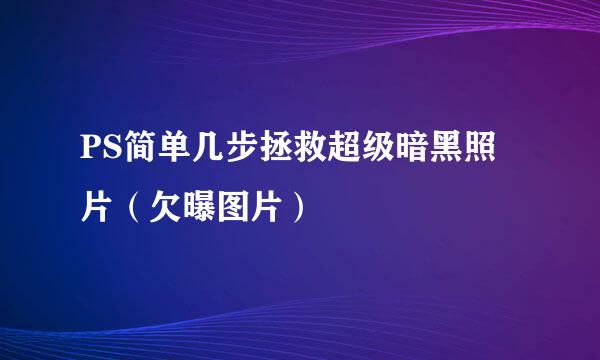 PS简单几步拯救超级暗黑照片（欠曝图片）